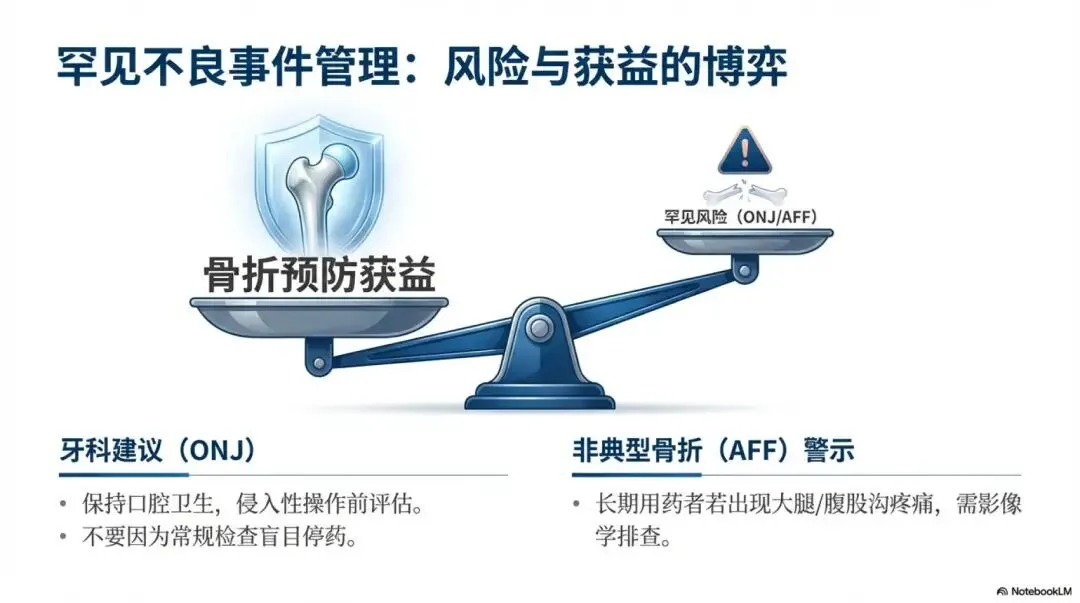 罕见不良事件管理：风险与获益的博弈

骨折预防获益

罕见风险（ONJ/AFF）

牙科建议（ONJ）

• 保持口腔卫生，侵入性操作前评估。
• 不要因为常规检查盲目停药。

非典型骨折（AFF）警示

• 长期用药者若出现大腿/腹股沟疼痛，需影像学排查。

NotebookLM